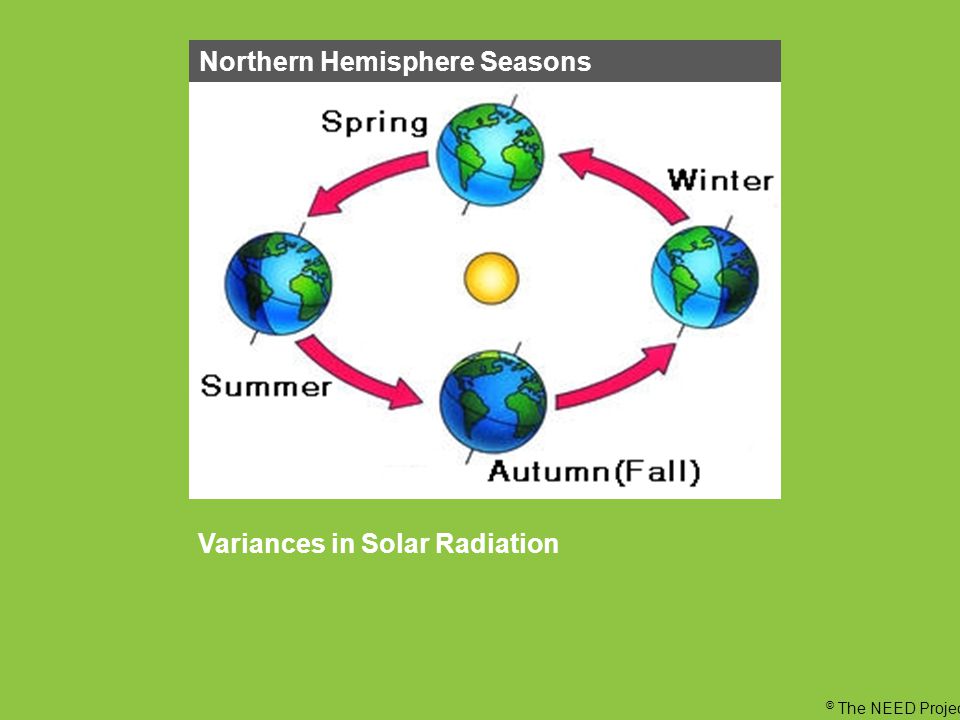 Northern Hemisphere Seasons

Spring

Winter

Summer

Autumn(Fall)

Variances in Solar Radiation

© The NEED Projec